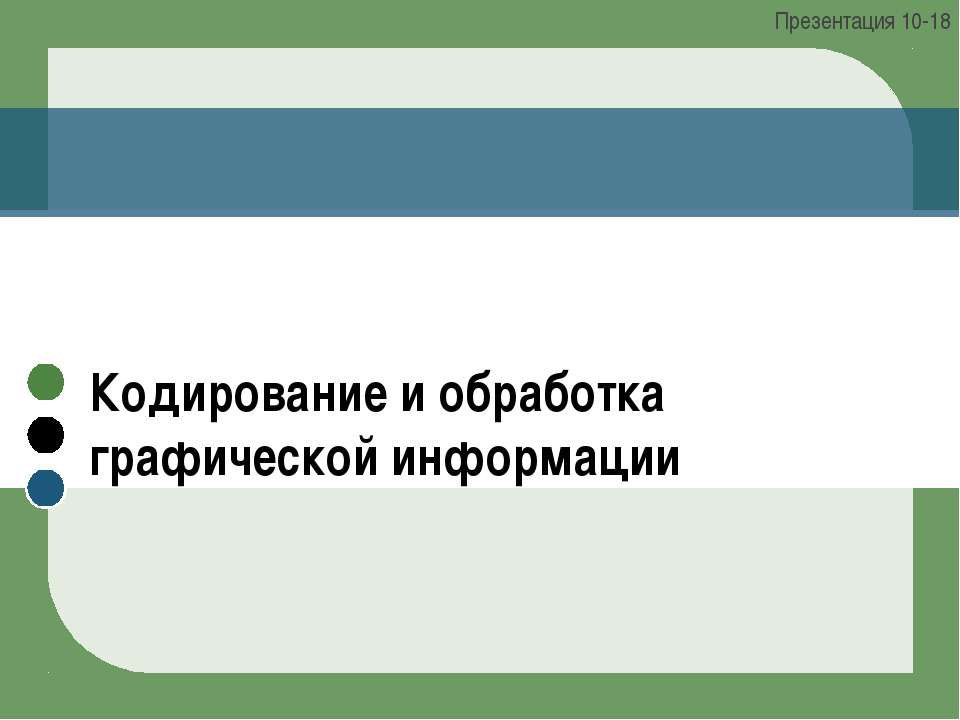 Презентация 10-18

Кодирование и обработка графической информации